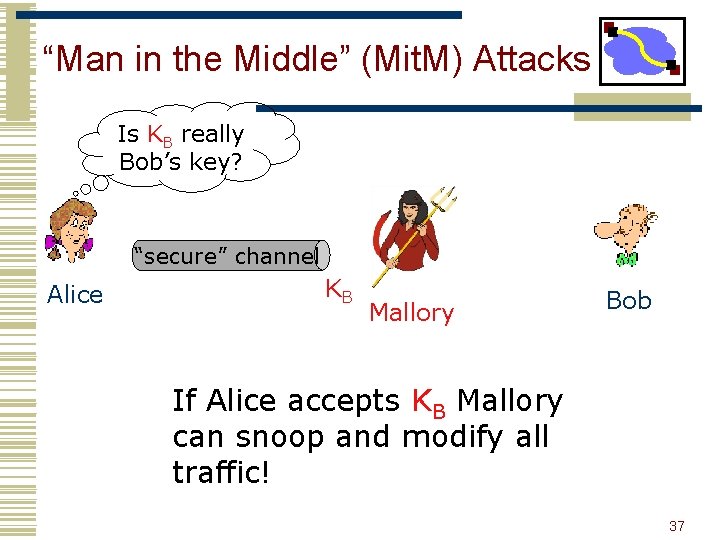 “Man in the Middle” (MitM) Attacks

Is $K_B$ really Bob’s key?

“secure” channel

Alice

$K_B$

Mallory

Bob

If Alice accepts $K_B$ Mallory can snoop and modify all traffic!

37